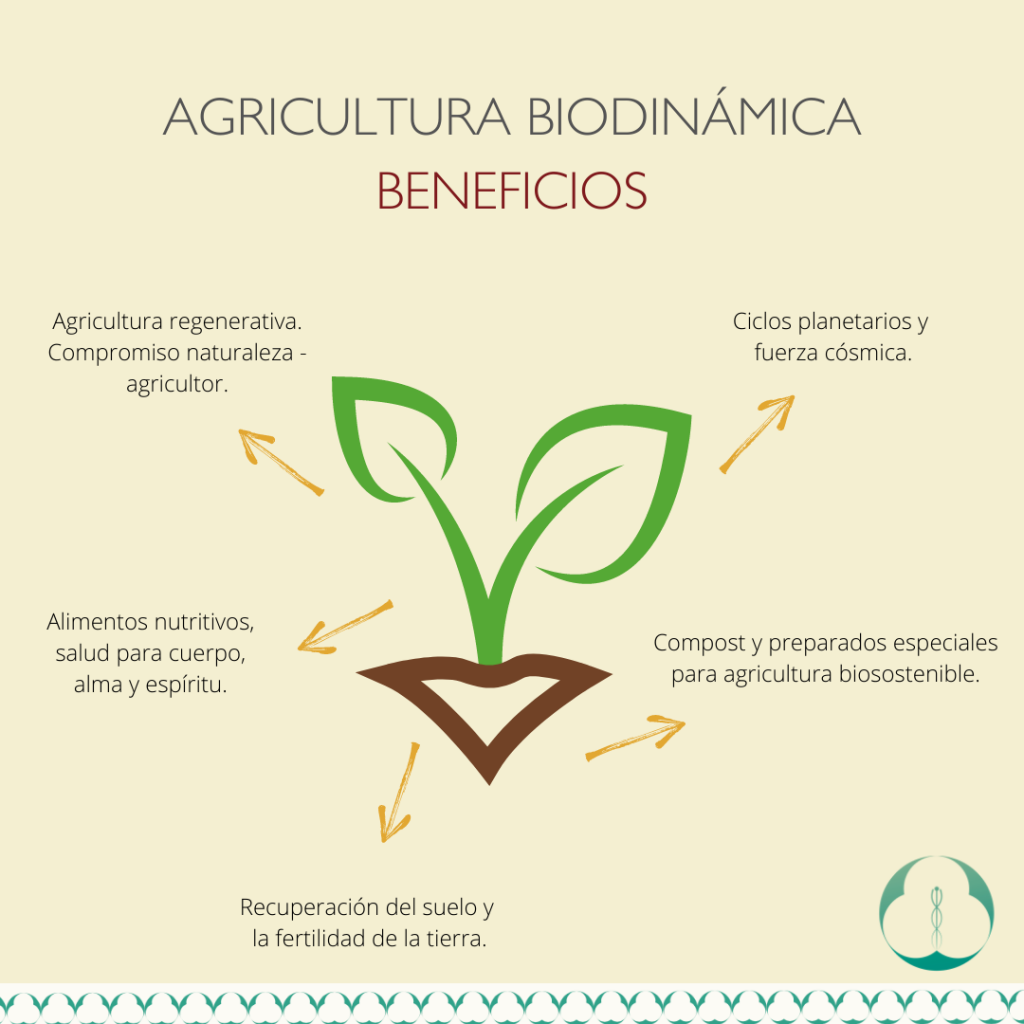 AGRICULTURA BIODINÁMICA
BENEFICIOS

Agricultura regenerativa. Compromiso naturaleza - agricultor.

Ciclos planetarios y fuerza cósmica.

Alimentos nutritivos, salud para cuerpo, alma y espíritu.

Compost y preparados especiales para agricultura biosostenible.

Recuperación del suelo y la fertilidad de la tierra.